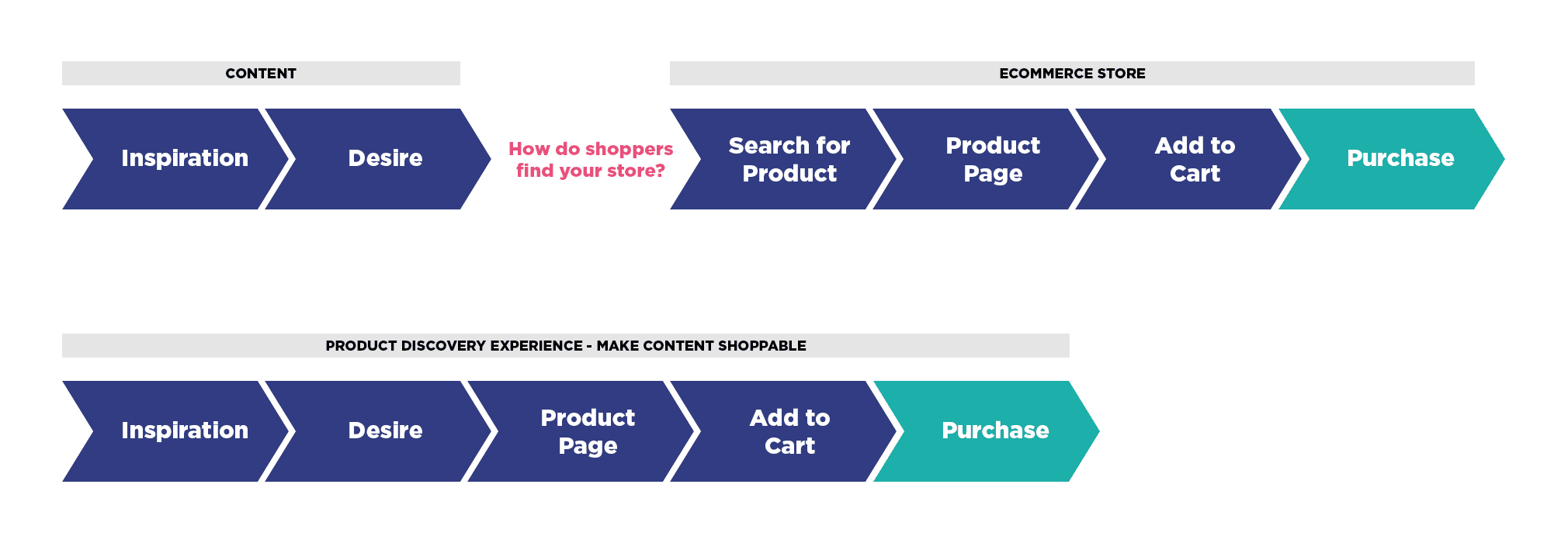 CONTENT

ECOMMERCE STORE

Inspiration

Desire

How do shoppers find your store?

Search for Product

Product Page

Add to Cart

Purchase

PRODUCT DISCOVERY EXPERIENCE - MAKE CONTENT SHOPPABLE

Inspiration

Desire

Product Page

Add to Cart

Purchase